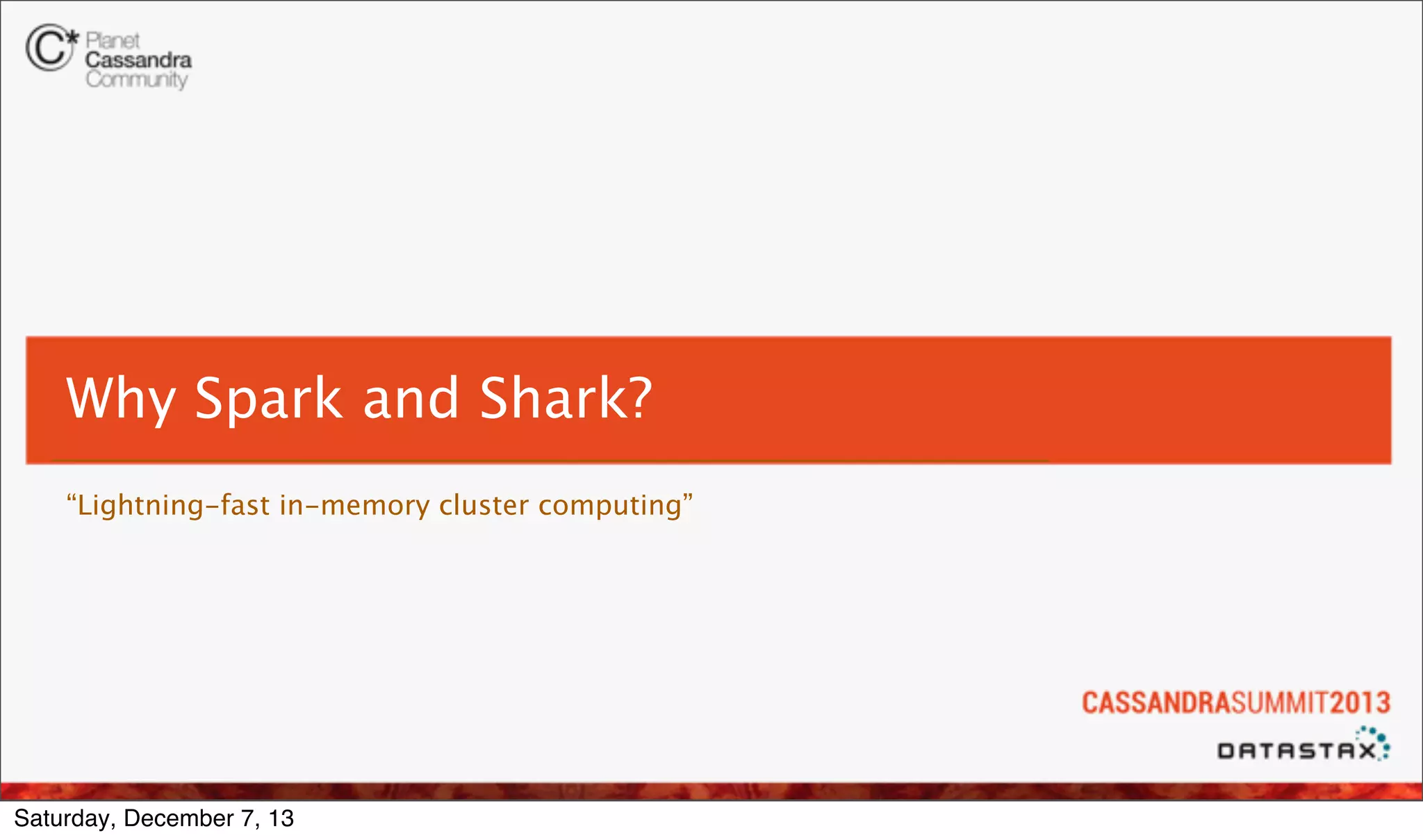 C* Planet Cassandra Community

Why Spark and Shark?

“Lightning-fast in-memory cluster computing”

CASSANDRASUMMIT2013

DATASTAX

Saturday, December 7, 13